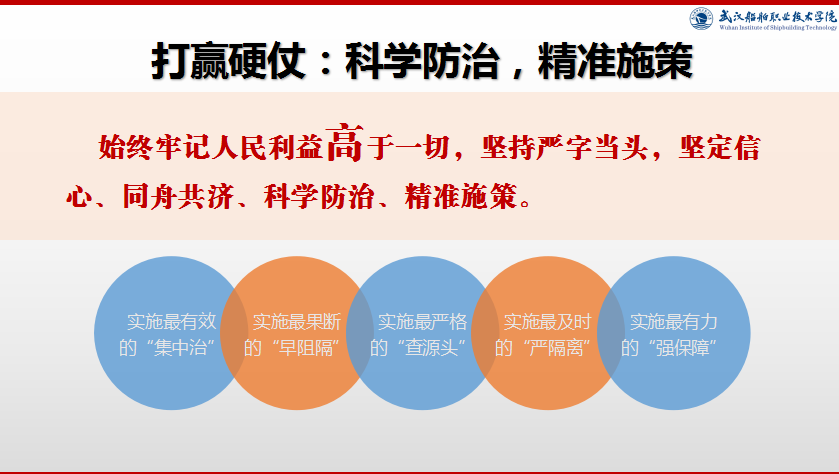 武汉船舶职业技术学院
Wuhan Institute of Shipbuilding Technology

打赢硬仗：科学防治，精准施策

始终牢记人民利益高于一切，坚持严字当头，坚定信心、同舟共济、科学防治、精准施策。

实施最有效的“集中治”

实施最果断的“早阻隔”

实施最严格的“查源头”

实施最及时的“严隔离”

实施最有力的“强保障”